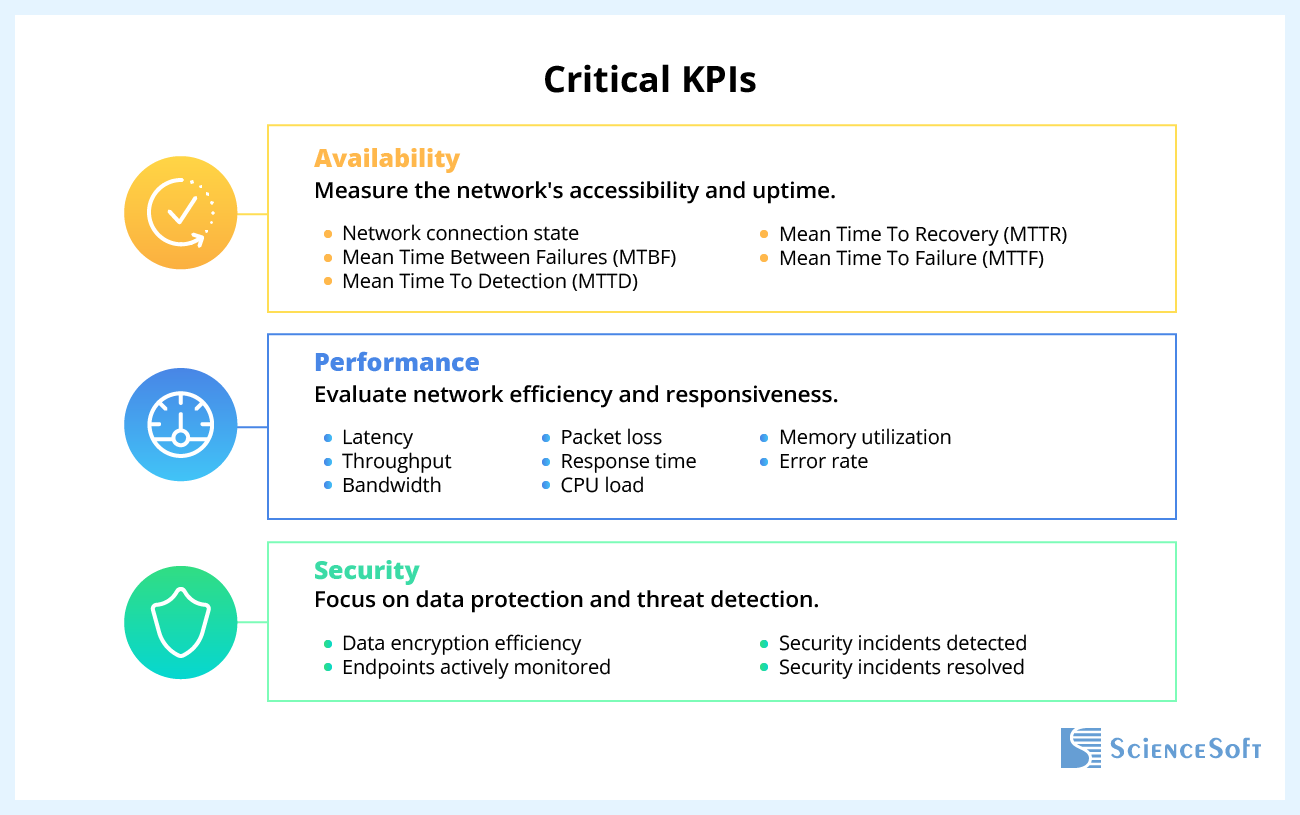 Critical KPIs

Availability
Measure the network's accessibility and uptime.

- Network connection state
- Mean Time Between Failures (MTBF)
- Mean Time To Detection (MTTD)
- Mean Time To Recovery (MTTR)
- Mean Time To Failure (MTTF)

Performance
Evaluate network efficiency and responsiveness.

- Latency
- Throughput
- Bandwidth
- Packet loss
- Response time
- CPU load
- Memory utilization
- Error rate

Security
Focus on data protection and threat detection.

- Data encryption efficiency
- Endpoints actively monitored
- Security incidents detected
- Security incidents resolved

ScienceSoft